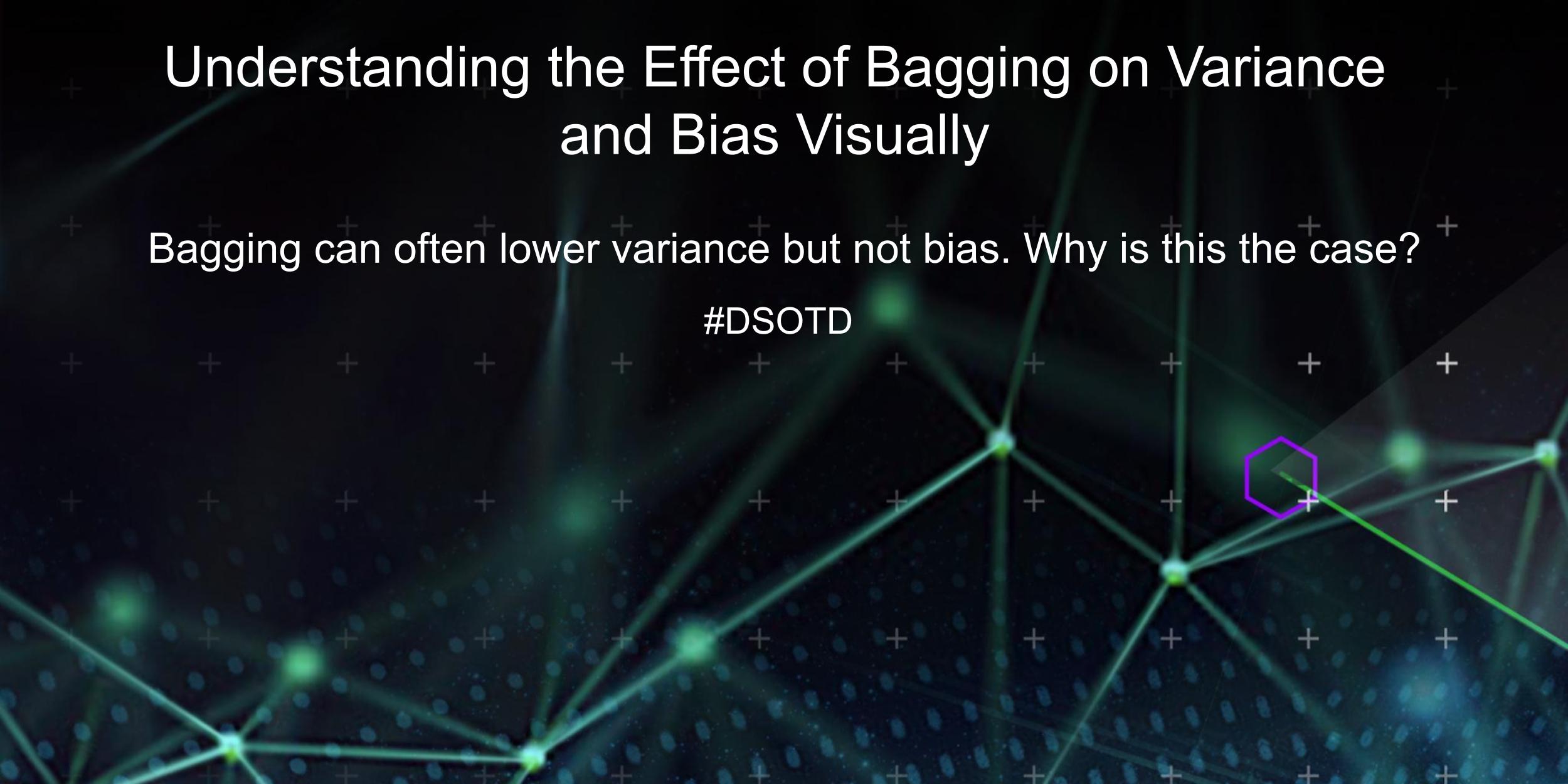 Understanding the Effect of Bagging on Variance and Bias Visually

Bagging can often lower variance but not bias. Why is this the case?

#DSOTD